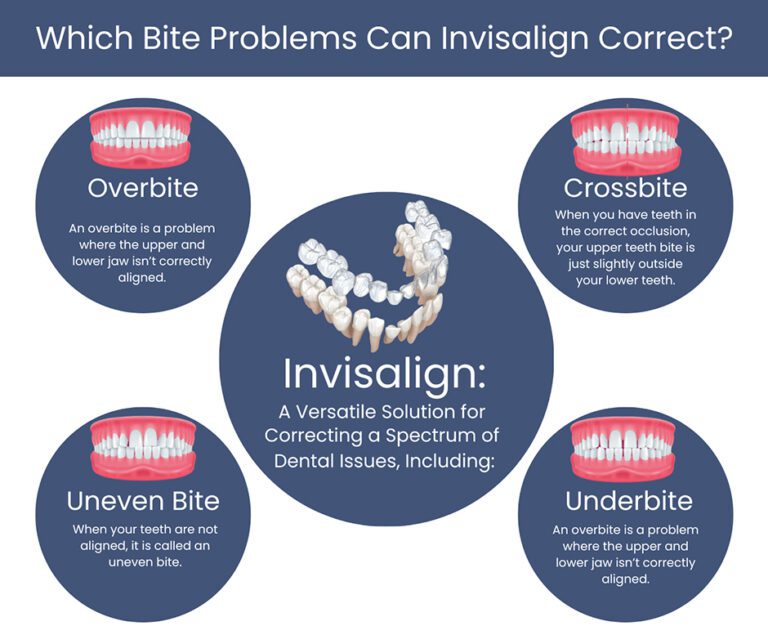 Which Bite Problems Can Invisalign Correct?

Overbite

An overbite is a problem where the upper and lower jaw isn't correctly aligned.

Crossbite

When you have teeth in the correct occlusion, your upper teeth bite is just slightly outside your lower teeth.

Invisalign:

A Versatile Solution for Correcting a Spectrum of Dental Issues, Including:

Uneven Bite

When your teeth are not aligned, it is called an uneven bite.

Underbite

An overbite is a problem where the upper and lower jaw isn't correctly aligned.